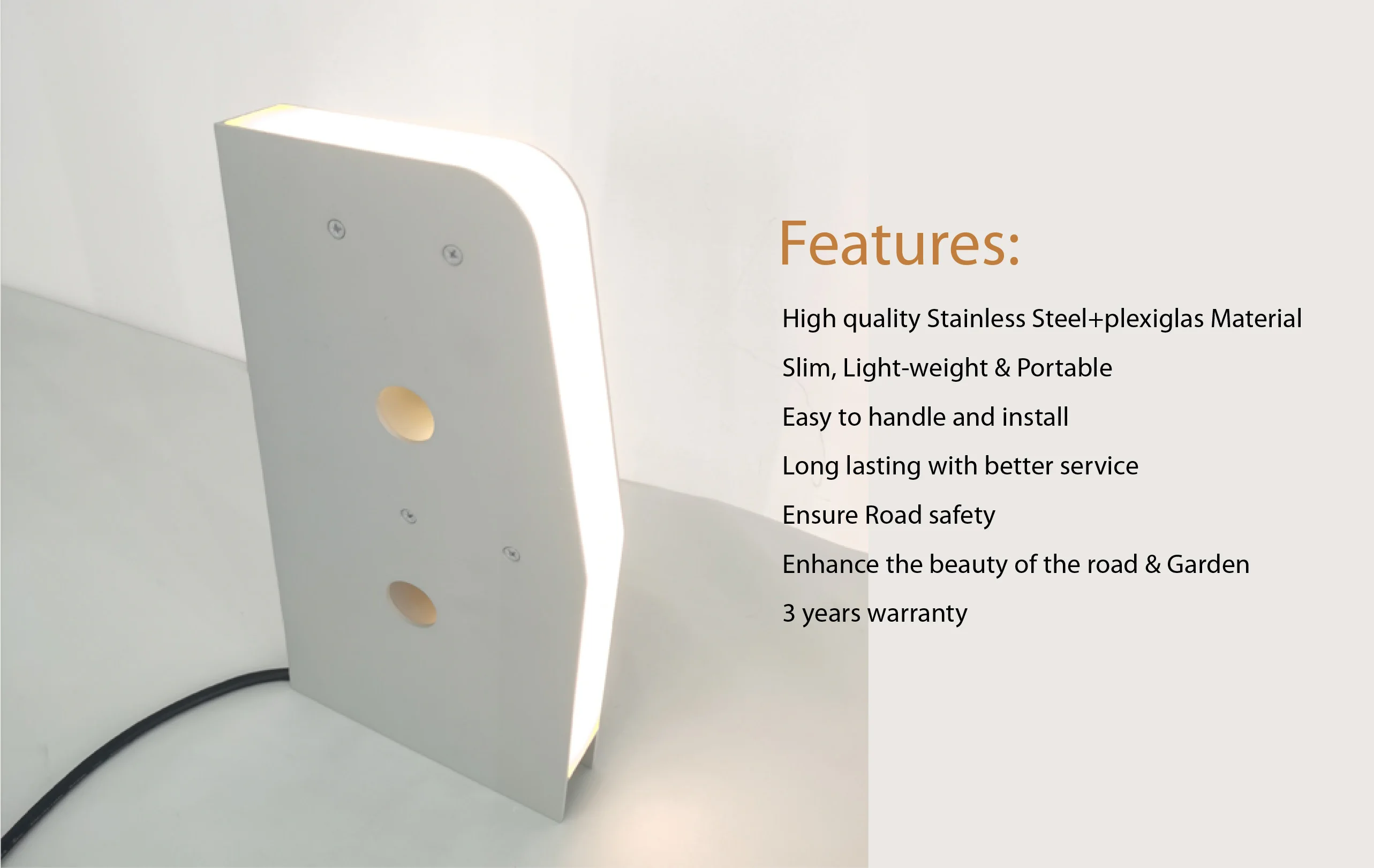 Features:

High quality Stainless Steel+plexiglas Material

Slim, Light-weight & Portable

Easy to handle and install

Long lasting with better service

Ensure Road safety

Enhance the beauty of the road & Garden

3 years warranty